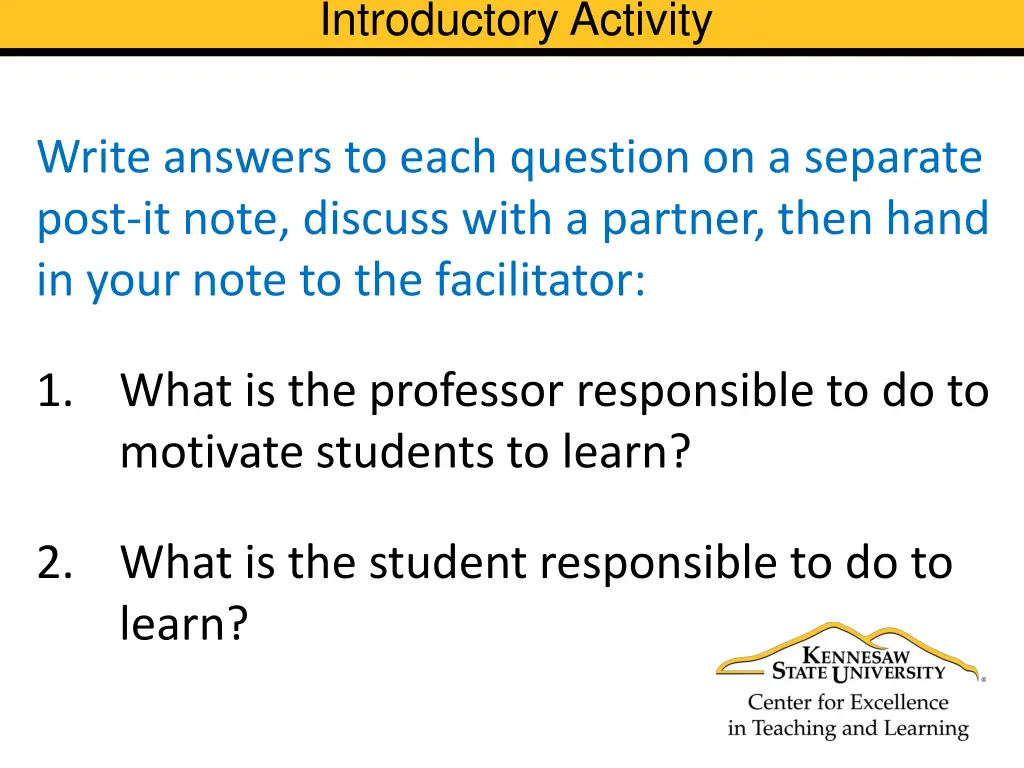 Introductory Activity

Write answers to each question on a separate post-it note, discuss with a partner, then hand in your note to the facilitator:

1. What is the professor responsible to do to motivate students to learn?

2. What is the student responsible to do to learn?

KENNESAW STATE UNIVERSITY
Center for Excellence in Teaching and Learning